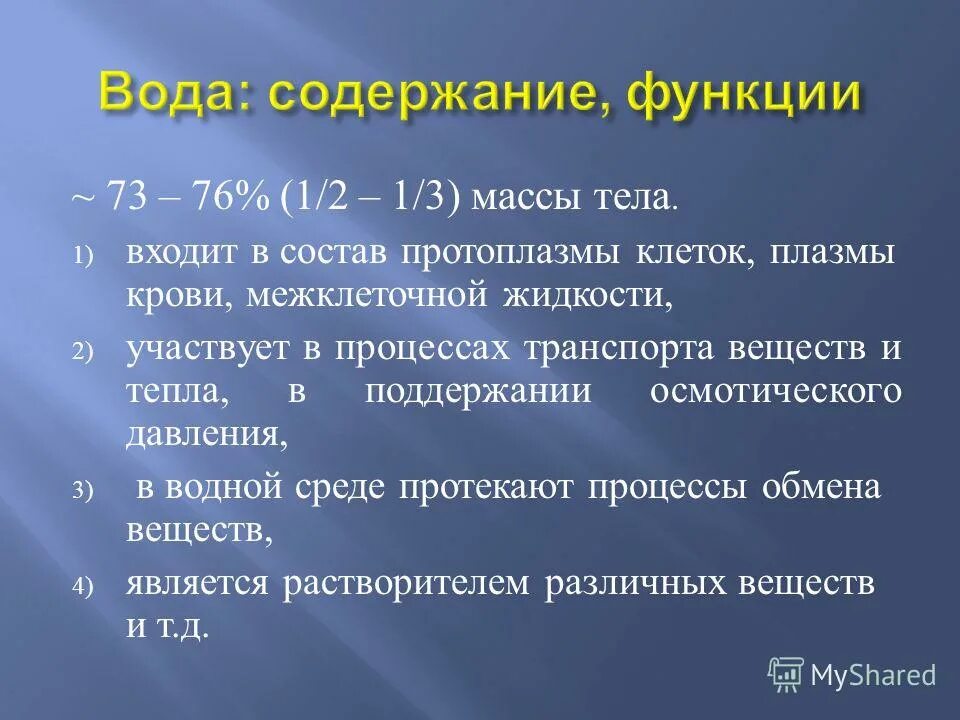 Вода: содержание, функции

~ 73 – 76% (1/2 – 1/3) массы тела.

1) входит в состав протоплазмы клеток, плазмы крови, межклеточной жидкости,

2) участвует в процессах транспорта веществ и тепла, в поддержании осмотического давления,

3) в водной среде протекают процессы обмена веществ,

4) является растворителем различных веществ и т.д.

MyShared